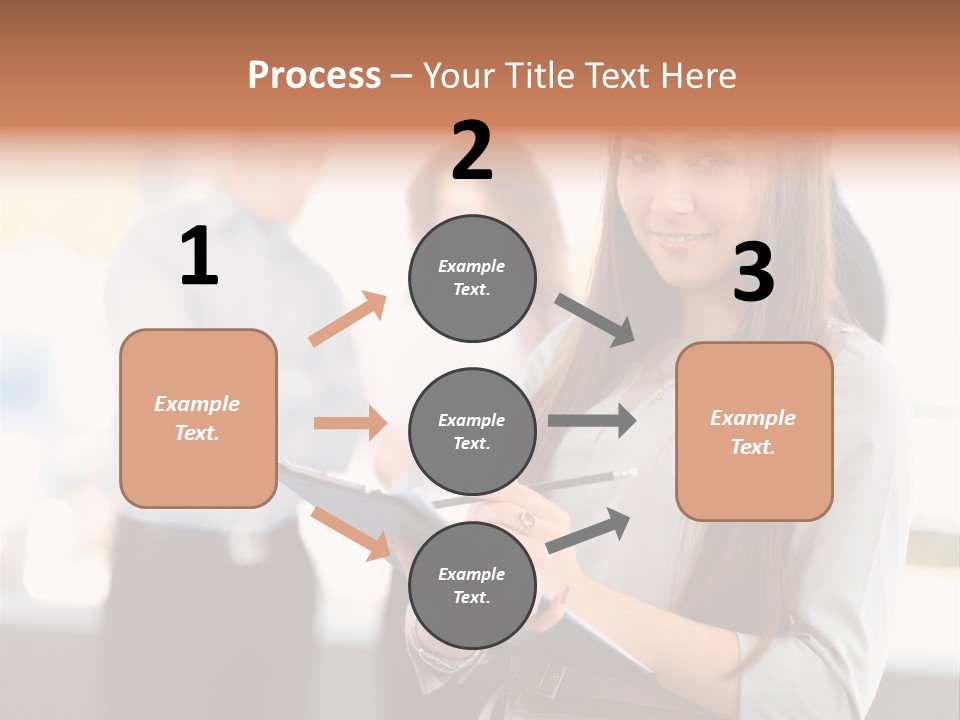 Process – Your Title Text Here

1

Example Text.

2

Example Text.

Example Text.

Example Text.

3

Example Text.